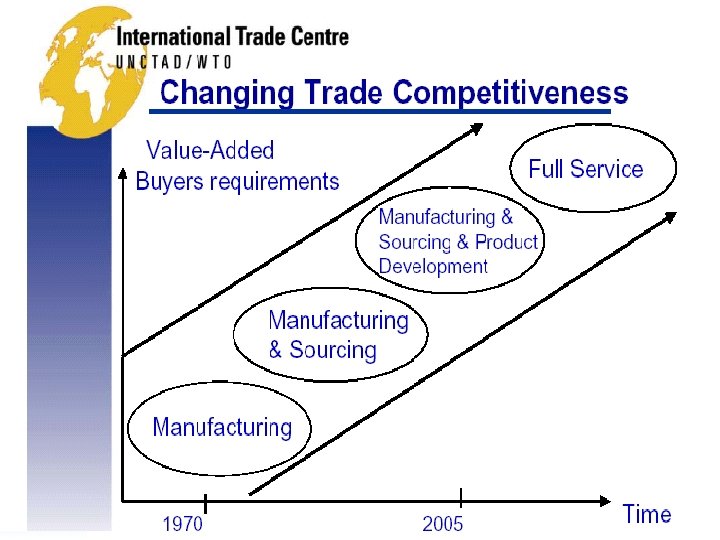 International Trade Centre
UNCTAD/WTO

Changing Trade Competitiveness

Value-Added
Buyers requirements

Full Service

Manufacturing & Sourcing & Product Development

Manufacturing & Sourcing

Manufacturing

1970

2005

Time